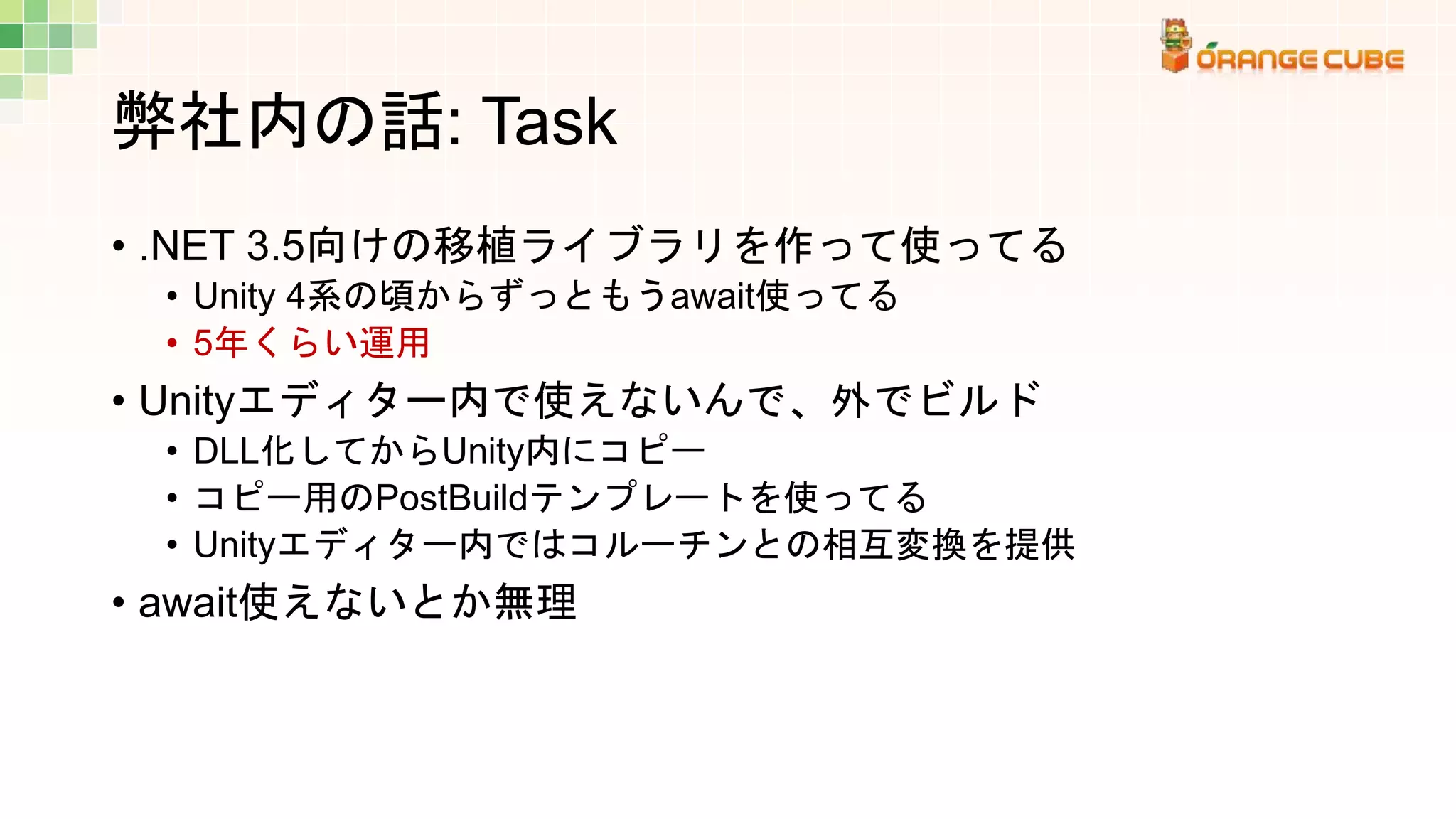 ORANGE CUBE

弊社内の話: Task

• .NET 3.5向けの移植ライブラリを作って使ってる
  • Unity 4系の頃からずっともうawait使ってる
  • 5年くらい運用
• Unityエディター内で使えないんで、外でビルド
  • DLL化してからUnity内にコピー
  • コピー用のPostBuildテンプレートを使ってる
  • Unityエディター内ではコルーチンとの相互変換を提供
• await使えないとか無理